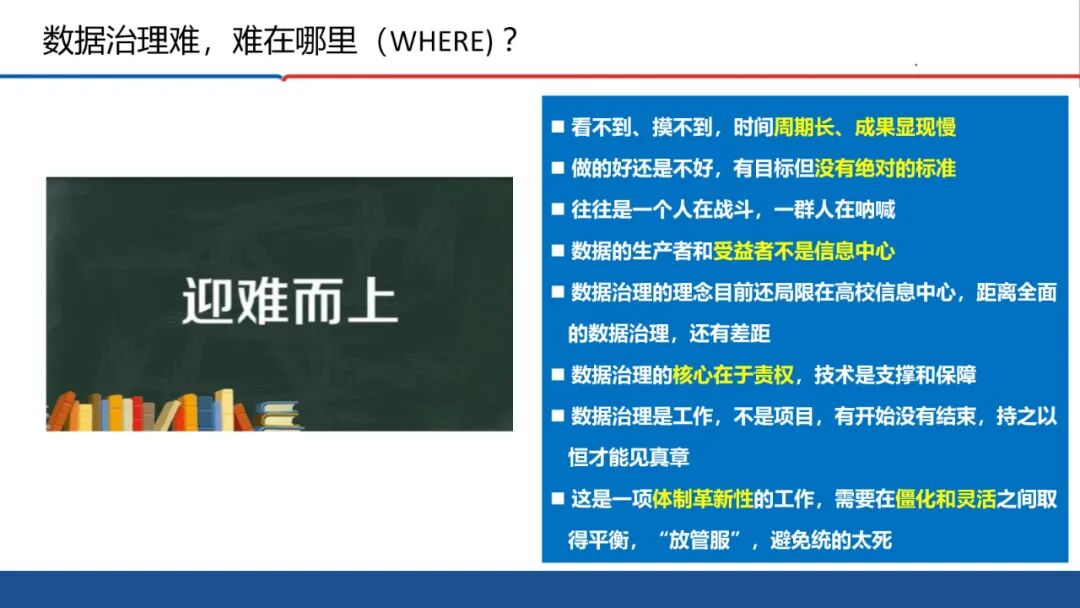 数据治理难，难在哪里（WHERE)？

迎难而上

■ 看不到、摸不到，时间周期长、成果显现慢
■ 做的好还是不好，有目标但没有绝对的标准
■ 往往是一个人在战斗，一群人在呐喊
■ 数据的生产者和受益者不是信息中心
■ 数据治理的理念目前还局限在高校信息中心，距离全面的数据治理，还有差距
■ 数据治理的核心在于责权，技术是支撑和保障
■ 数据治理是工作，不是项目，有开始没有结束，持之以恒才能见真章
■ 这是一项体制革新性的工作，需要在僵化和灵活之间取得平衡，“放管服”，避免统的太死